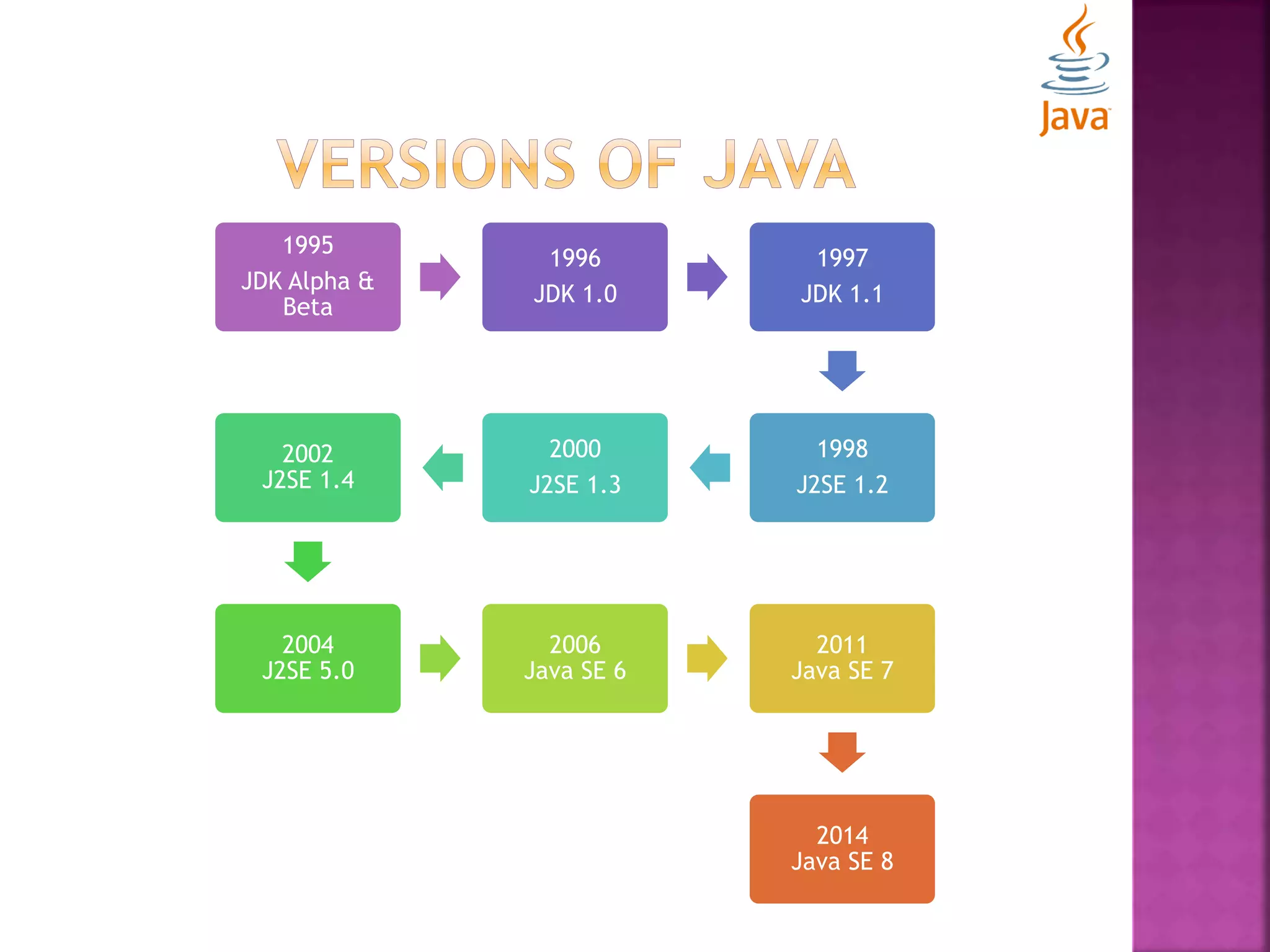 Java

VERSIONS OF JAVA

1995
JDK Alpha & Beta

1996
JDK 1.0

1997
JDK 1.1

1998
J2SE 1.2

2000
J2SE 1.3

2002
J2SE 1.4

2004
J2SE 5.0

2006
Java SE 6

2011
Java SE 7

2014
Java SE 8